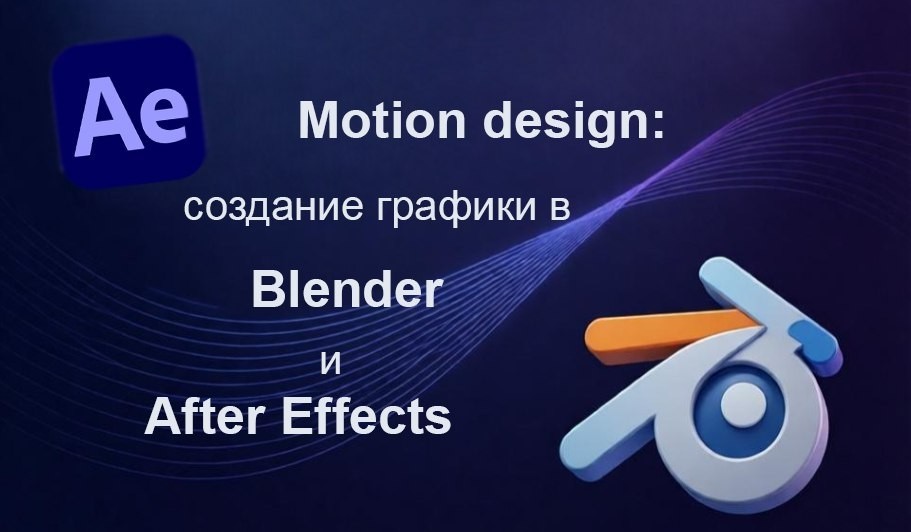 Ae

Motion design:

создание графики в

Blender

и

After Effects